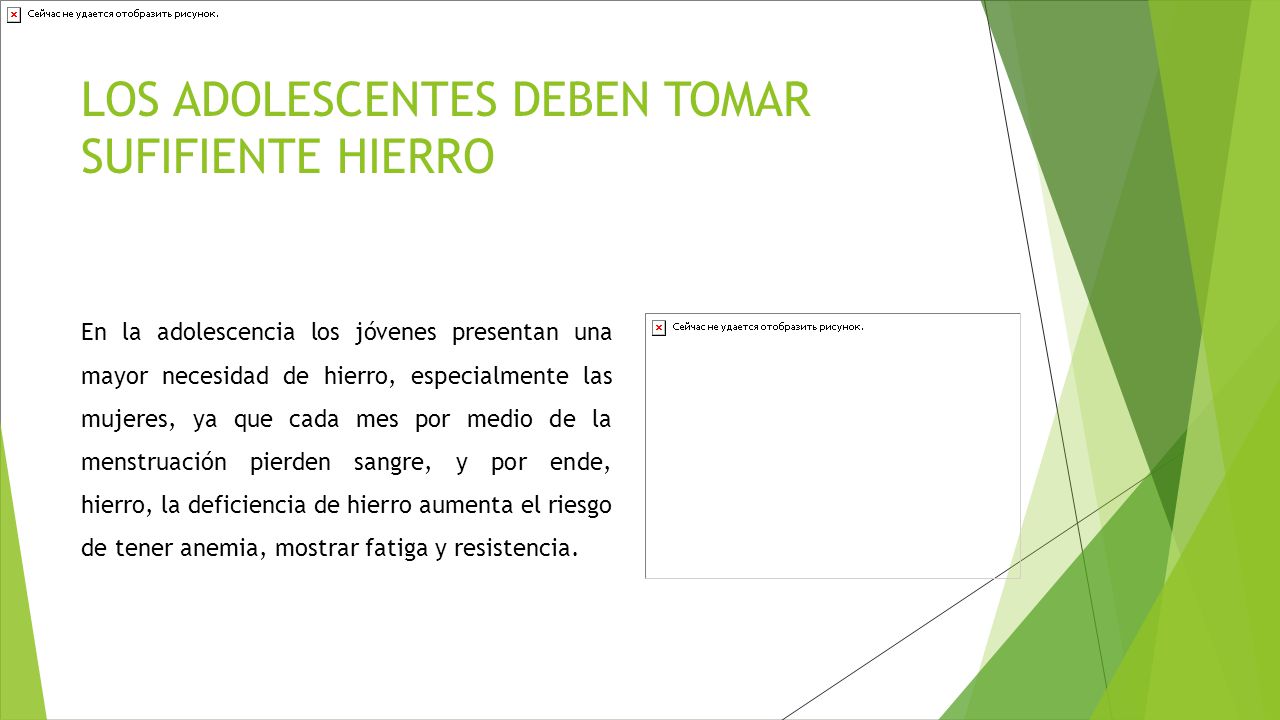 Сейчас не удается отобразить рисунок.

LOS ADOLESCENTES DEBEN TOMAR SUFIFIENTE HIERRO

En la adolescencia los jóvenes presentan una mayor necesidad de hierro, especialmente las mujeres, ya que cada mes por medio de la menstruación pierden sangre, y por ende, hierro, la deficiencia de hierro aumenta el riesgo de tener anemia, mostrar fatiga y resistencia.

Сейчас не удается отобразить рисунок.